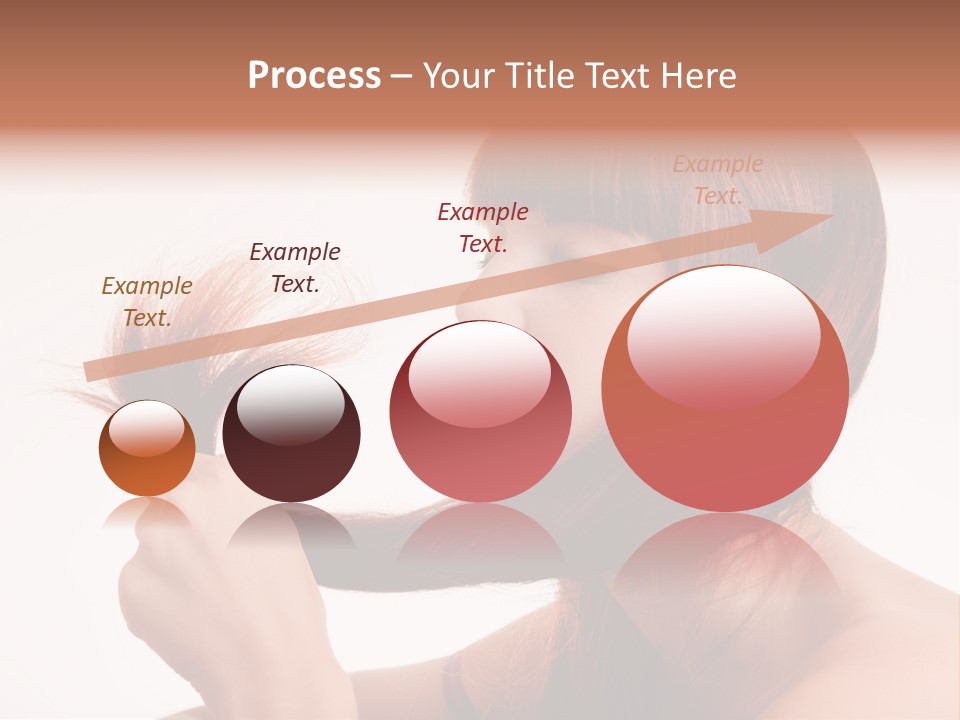 Process – Your Title Text Here

Example Text.

Example Text.

Example Text.

Example Text.